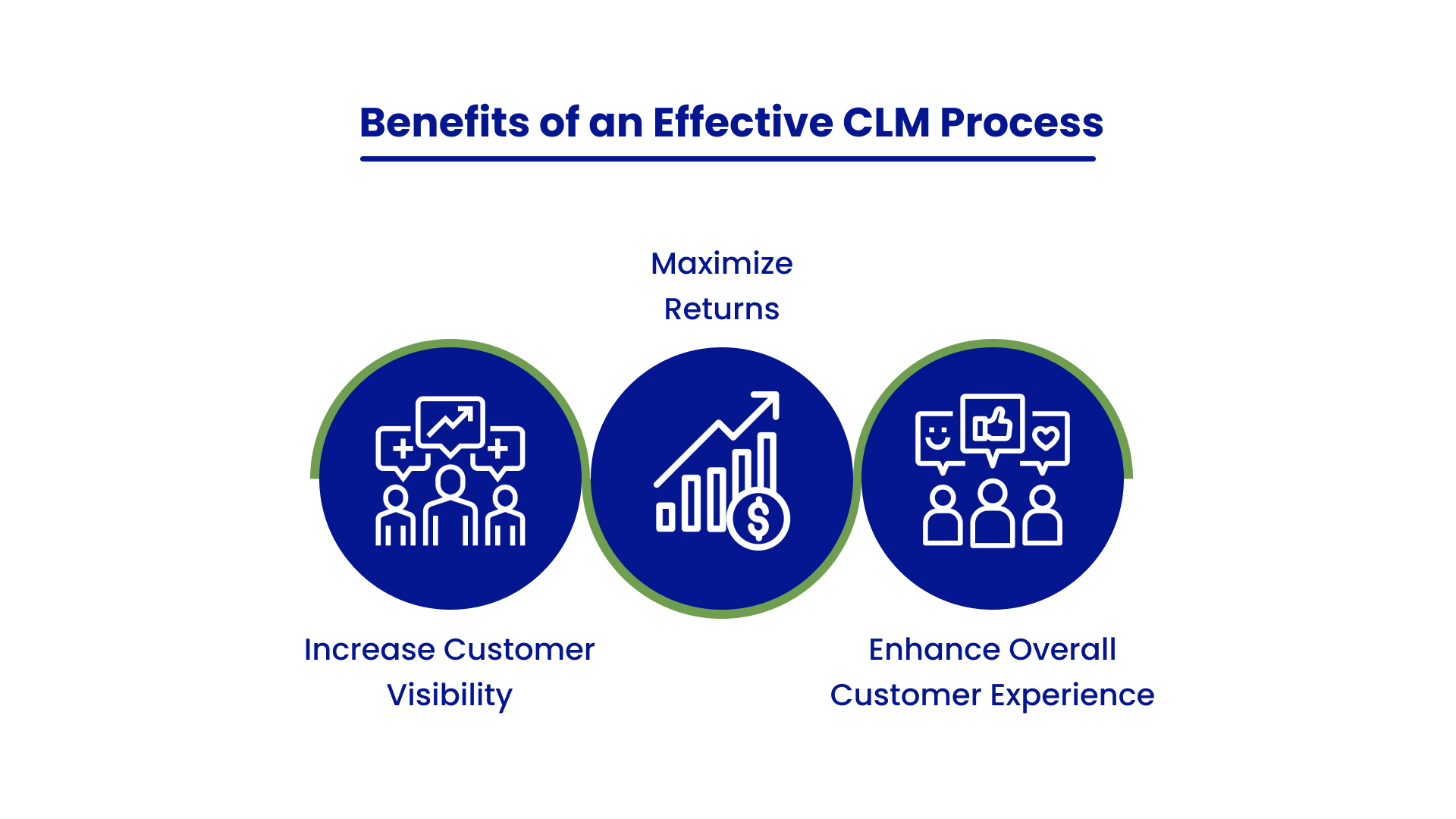 Benefits of an Effective CLM Process

Maximize Returns

Increase Customer Visibility

Enhance Overall Customer Experience